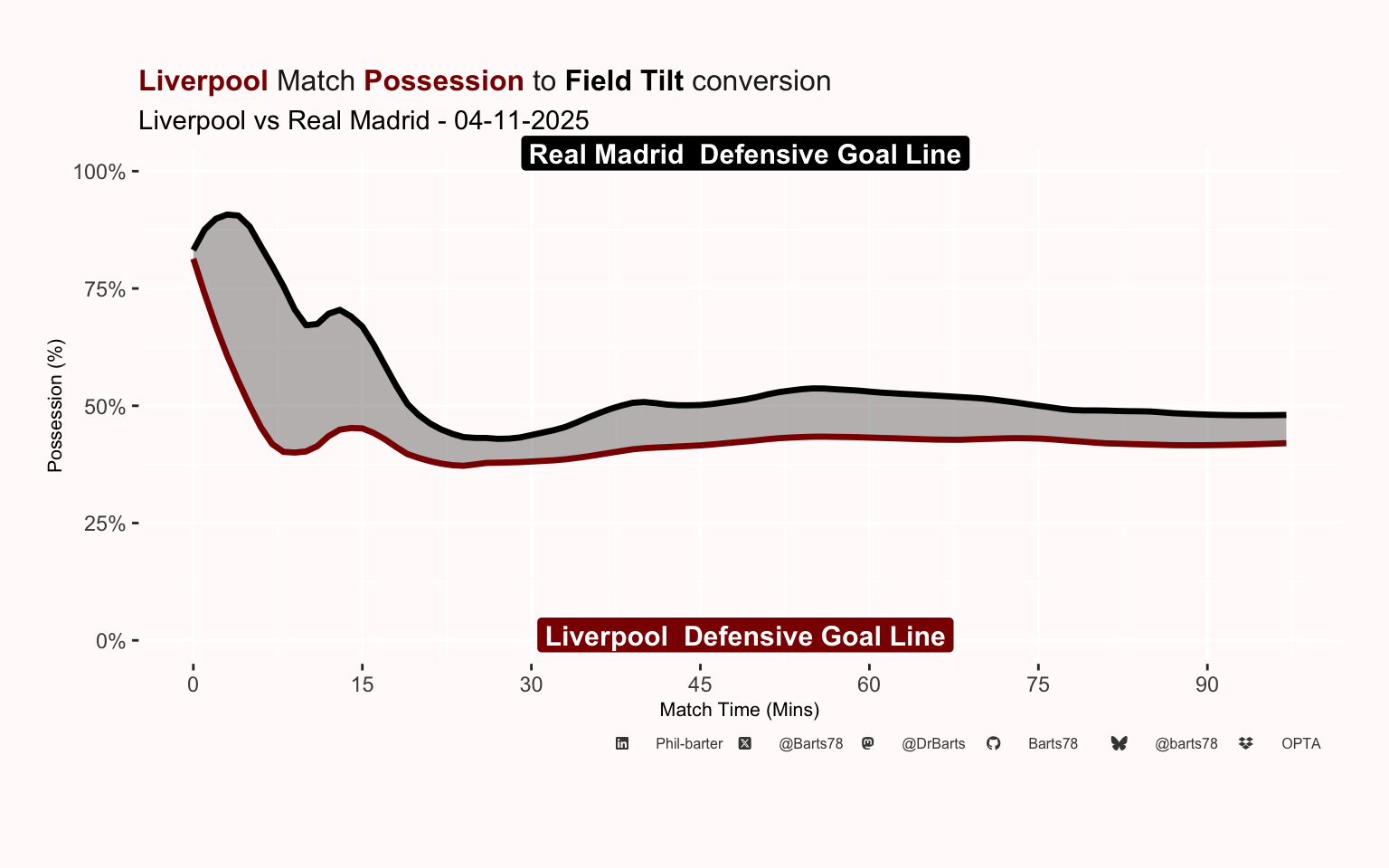 Liverpool Match Possession to Field Tilt conversion
Liverpool vs Real Madrid - 04-11-2025

Real Madrid Defensive Goal Line

100%
75%
50%
25%
0%

Possession (%)

Liverpool Defensive Goal Line

0 15 30 45 60 75 90
Match Time (Mins)

Phil-barter @Barts78 @DrBarts Barts78 @barts78 OPTA